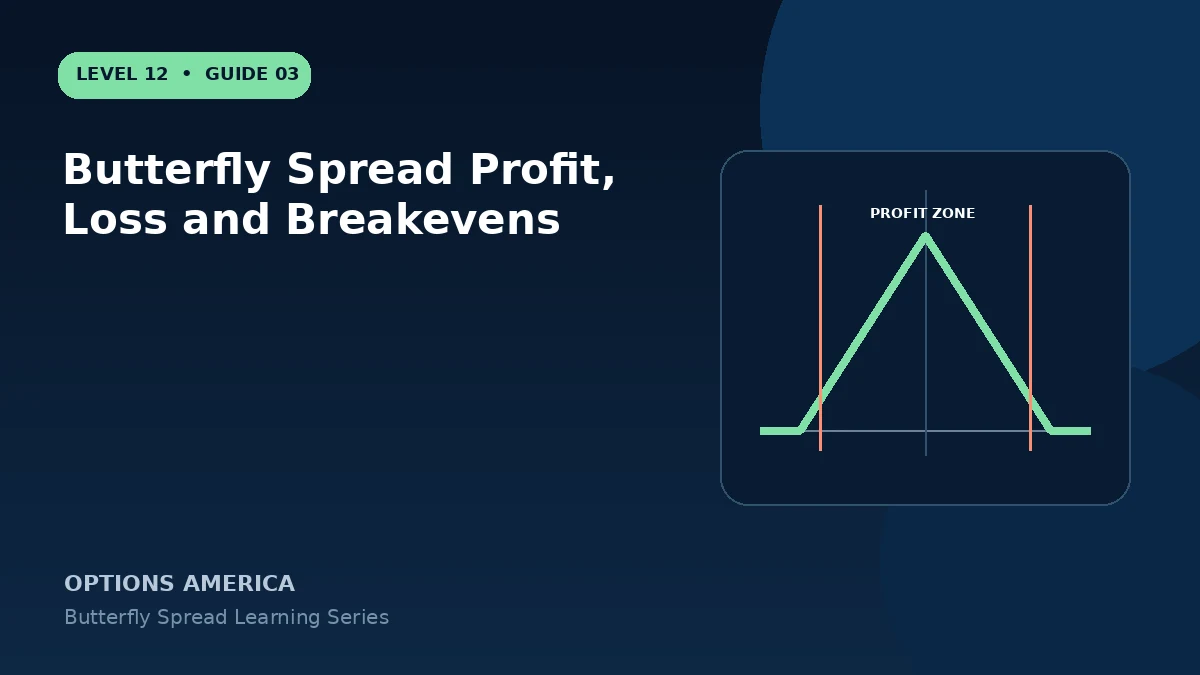 LEVEL 12 • GUIDE 03

Butterfly Spread Profit, Loss and Breakevens

PROFIT ZONE

OPTIONS AMERICA

Butterfly Spread Learning Series